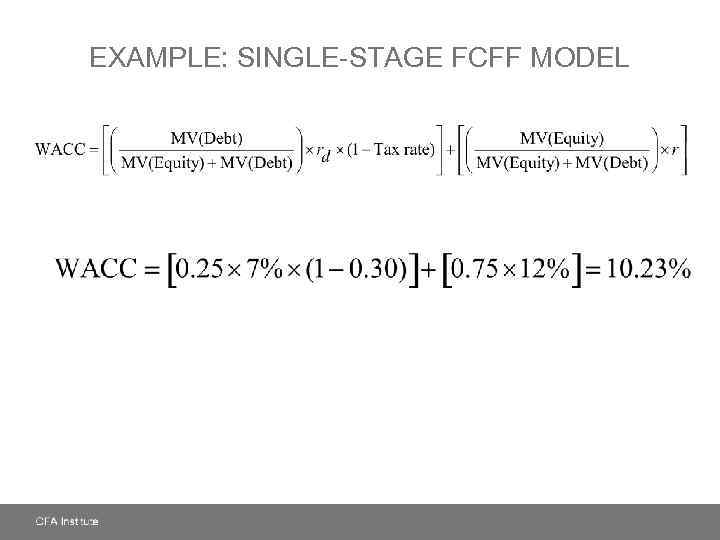 EXAMPLE: SINGLE-STAGE FCFF MODEL

$\text{WACC} = \left[\left(\frac{\text{MV(Debt)}}{\text{MV(Equity)} + \text{MV(Debt)}}\right) \times r_d \times (1 - \text{Tax rate})\right] + \left[\left(\frac{\text{MV(Equity)}}{\text{MV(Equity)} + \text{MV(Debt)}}\right) \times r\right]$

$\text{WACC} = [0.25 \times 7\% \times (1 - 0.30)] + [0.75 \times 12\%] = 10.23\%$

CFA Institute